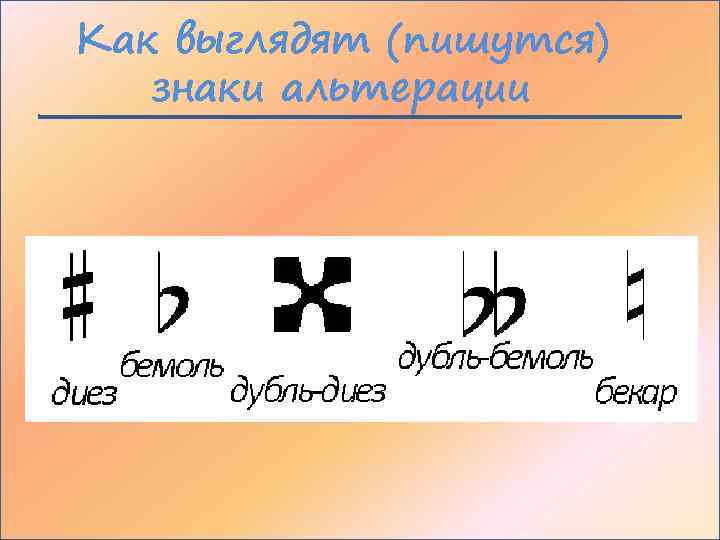 Как выглядят (пишутся) знаки альтерации

диез бемоль дубль-диез дубль-бемоль бекар